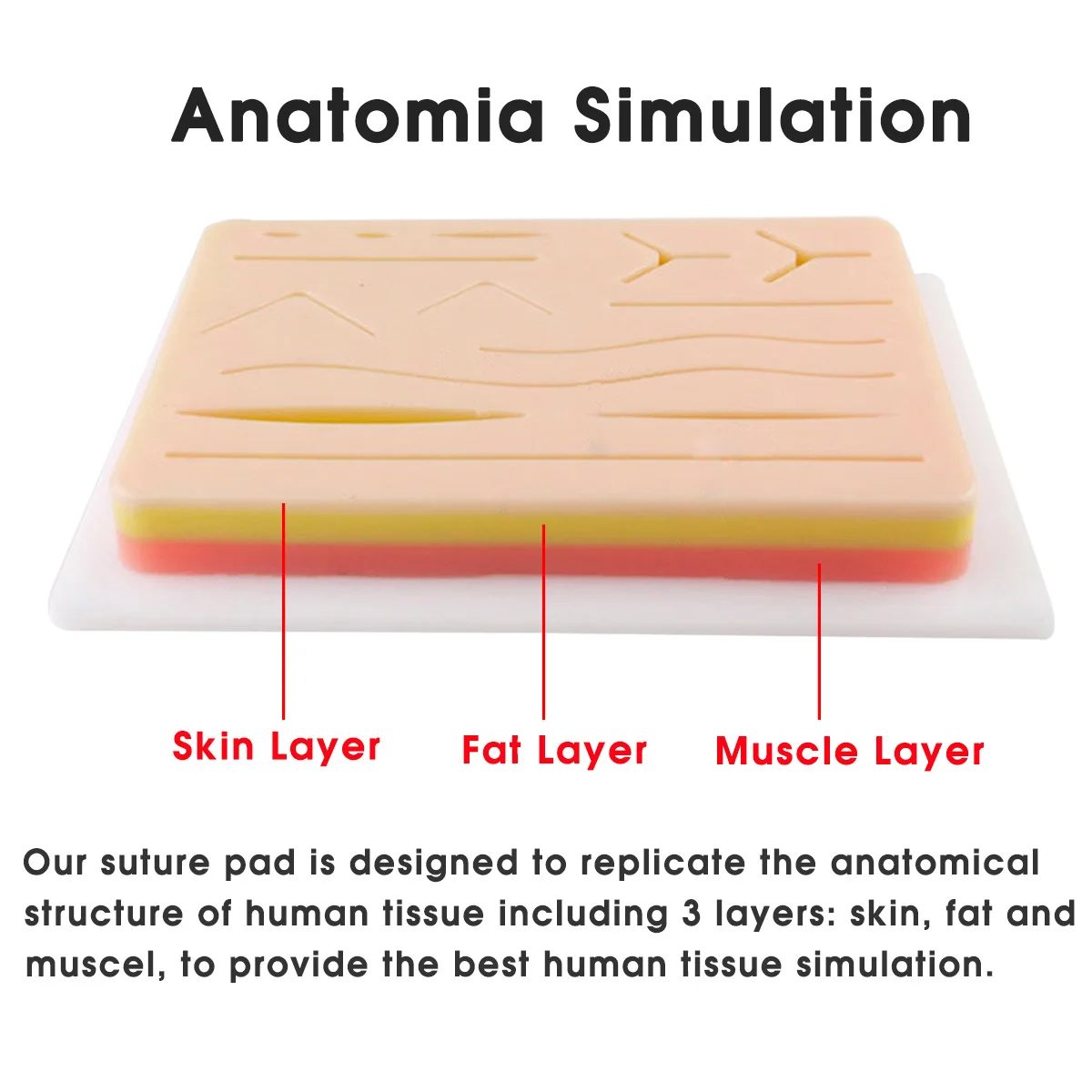 Anatomia Simulation

Skin Layer

Fat Layer

Muscle Layer

Our suture pad is designed to replicate the anatomical structure of human tissue including 3 layers: skin, fat and muscel, to provide the best human tissue simulation.